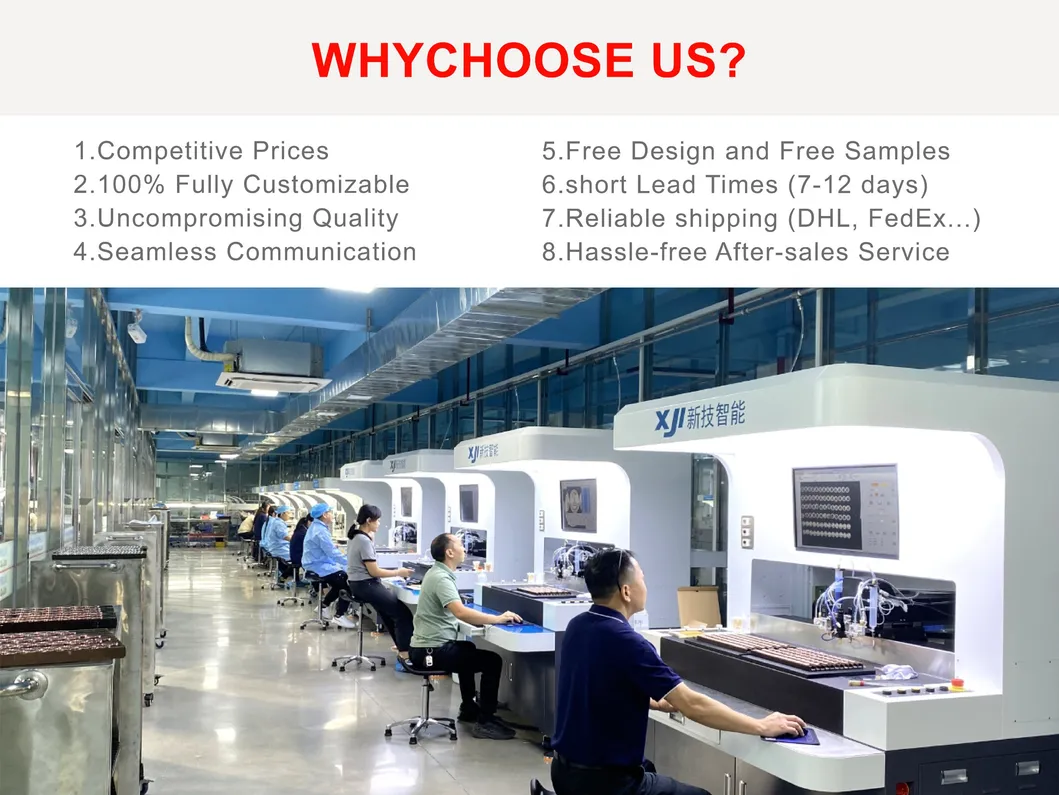 WHYCHOOSE US?

1.Competitive Prices
2.100% Fully Customizable
3.Uncompromising Quality
4.Seamless Communication

5.Free Design and Free Samples
6.short Lead Times (7-12 days)
7.Reliable shipping (DHL, FedEx...)
8.Hassle-free After-sales Service

XJI 新技智能

XJI 新技智能